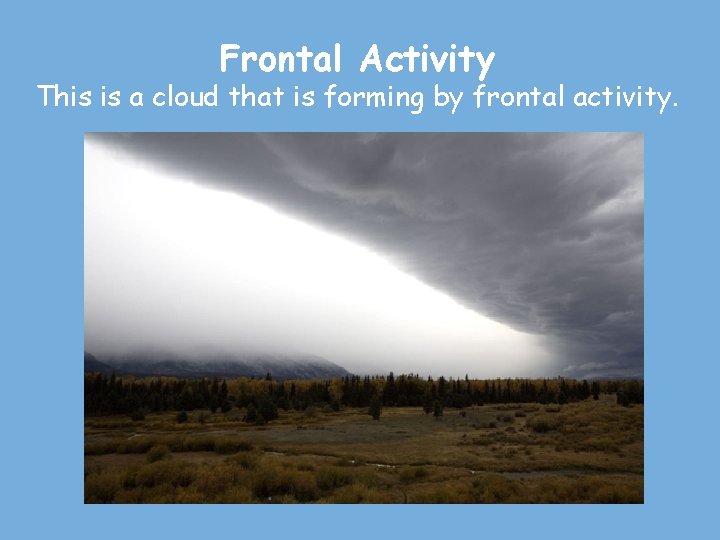 Frontal Activity
This is a cloud that is forming by frontal activity.